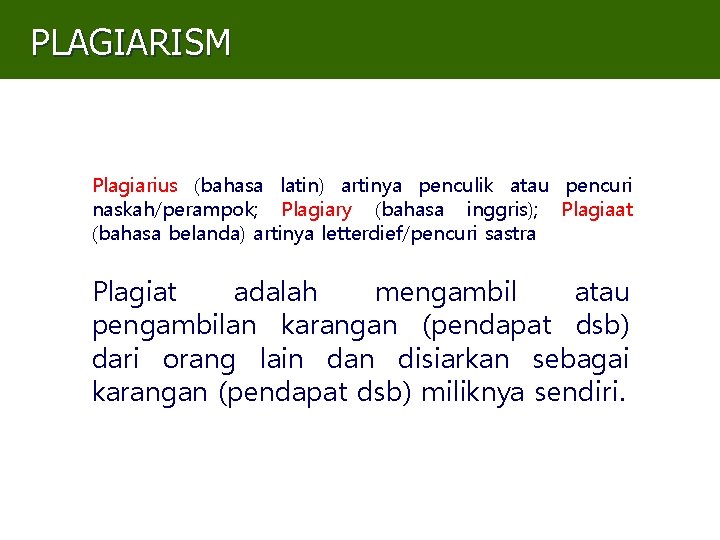 PLAGIARISM

Plagiarius (bahasa latin) artinya penculik atau pencuri naskah/perampok; Plagiary (bahasa inggris); Plagiaat (bahasa belanda) artinya letterdief/pencuri sastra

Plagiat adalah mengambil atau pengambilan karangan (pendapat dsb) dari orang lain dan disiarkan sebagai karangan (pendapat dsb) miliknya sendiri.